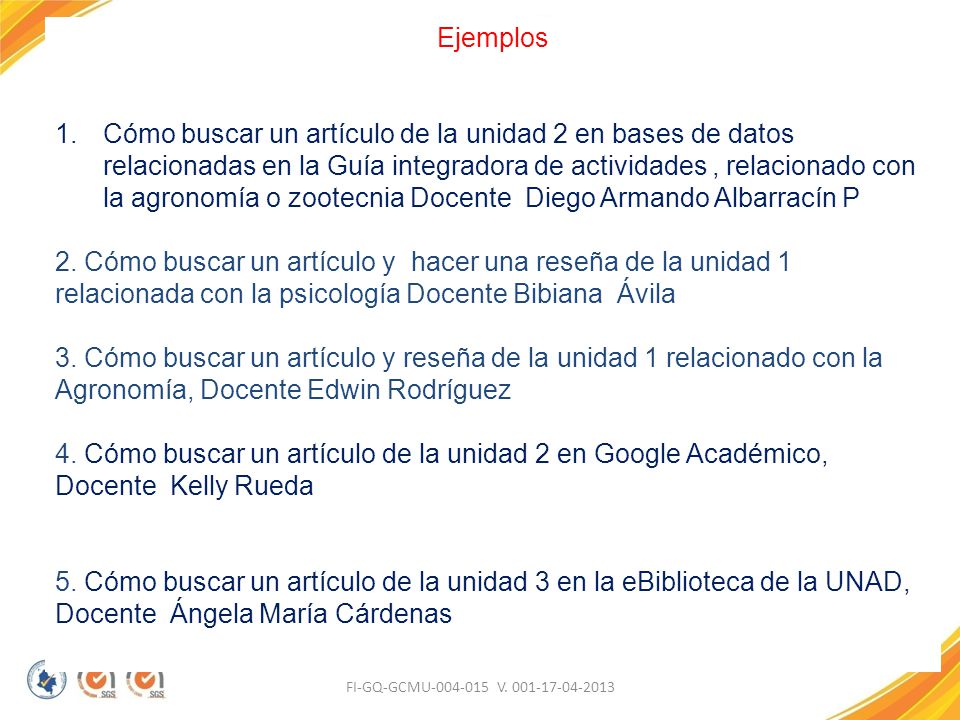 Ejemplos

1. Cómo buscar un artículo de la unidad 2 en bases de datos relacionadas en la Guía integradora de actividades , relacionado con la agronomía o zootecnia Docente Diego Armando Albarracín P

2. Cómo buscar un artículo y hacer una reseña de la unidad 1 relacionada con la psicología Docente Bibiana Ávila

3. Cómo buscar un artículo y reseña de la unidad 1 relacionado con la Agronomía, Docente Edwin Rodríguez

4. Cómo buscar un artículo de la unidad 2 en Google Académico, Docente Kelly Rueda

5. Cómo buscar un artículo de la unidad 3 en la eBiblioteca de la UNAD, Docente Ángela María Cárdenas

SGS SGS

FI-GQ-GCMU-004-015 V. 001-17-04-2013